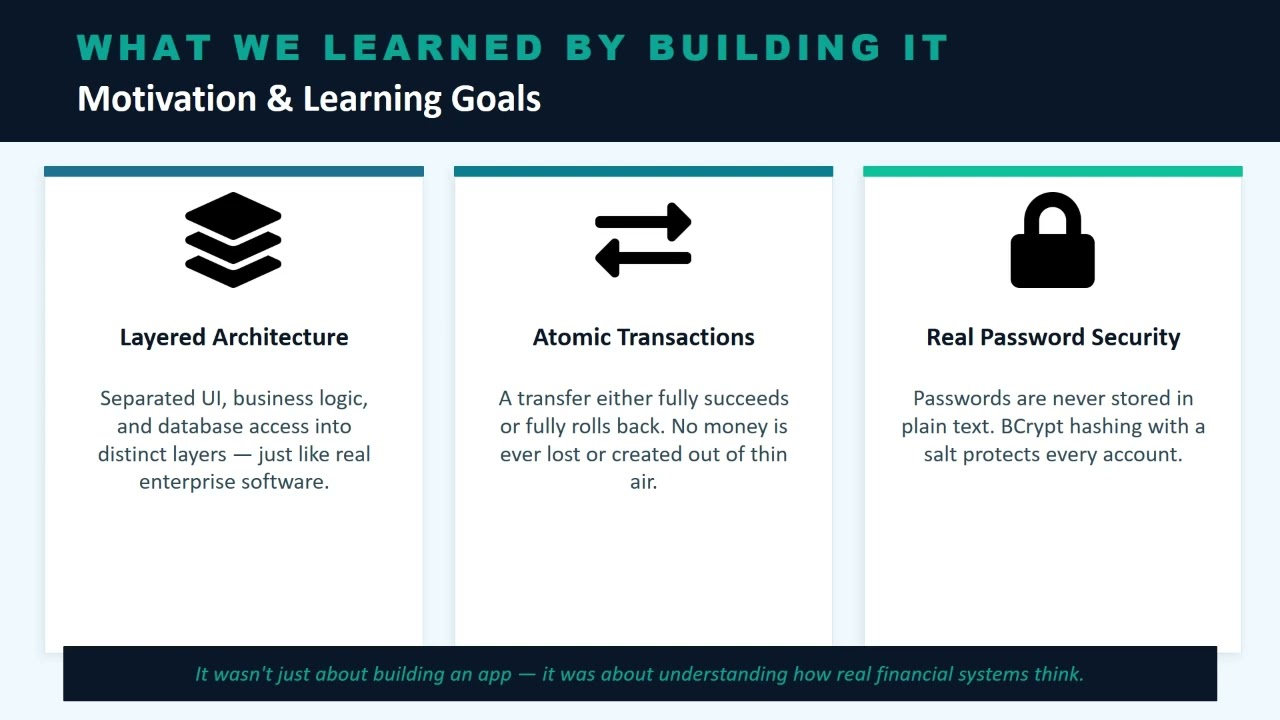 WHAT WE LEARNED BY BUILDING IT
Motivation & Learning Goals

Layered Architecture

Separated UI, business logic, and database access into distinct layers — just like real enterprise software.

Atomic Transactions

A transfer either fully succeeds or fully rolls back. No money is ever lost or created out of thin air.

Real Password Security

Passwords are never stored in plain text. BCrypt hashing with a salt protects every account.

It wasn't just about building an app — it was about understanding how real financial systems think.